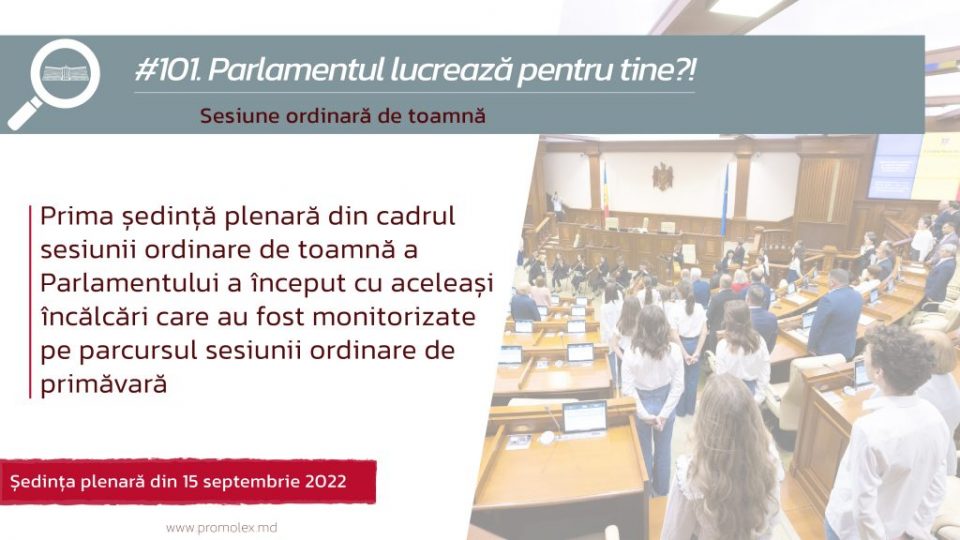 #101. Parlamentul lucrează pentru tine?!

Sesiune ordinară de toamnă

Prima ședință plenară din cadrul sesiunii ordinare de toamnă a Parlamentului a început cu aceleași încălcări care au fost monitorizate pe parcursul sesiunii ordinare de primăvară

Ședința plenară din 15 septembrie 2022

www.promolex.md